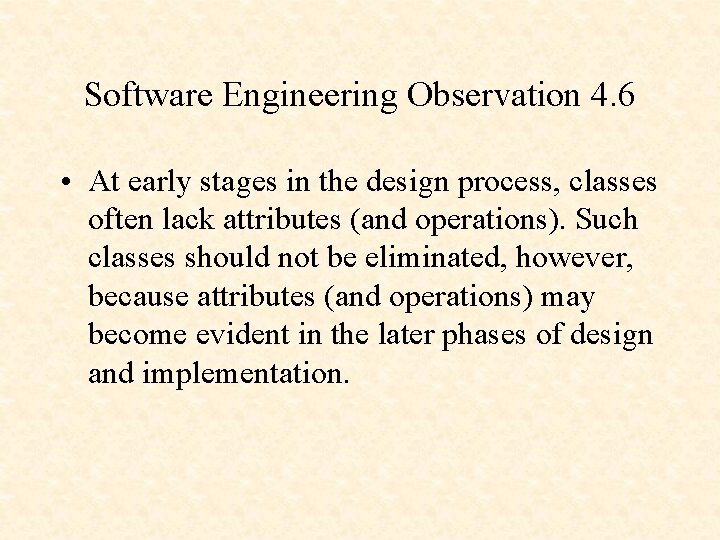 Software Engineering Observation 4.6

• At early stages in the design process, classes often lack attributes (and operations). Such classes should not be eliminated, however, because attributes (and operations) may become evident in the later phases of design and implementation.